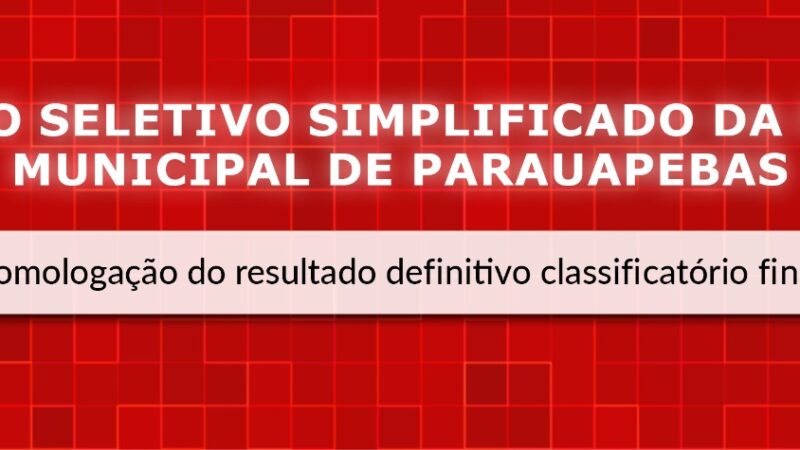 O SELETIVO SIMPLIFICADO DA
MUNICIPAL DE PARAUAPEBAS

omologação do resultado definitivo classificatório fin